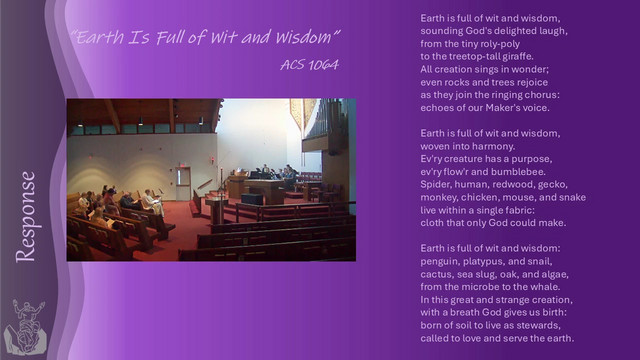 Response

"Earth Is Full of Wit and Wisdom"

ACS 1064

Earth is full of wit and wisdom,
sounding God's delighted laugh,
from the tiny roly-poly
to the treetop-tall giraffe.
All creation sings in wonder;
even rocks and trees rejoice
as they join the ringing chorus:
echoes of our Maker's voice.

Earth is full of wit and wisdom,
woven into harmony.
Ev'ry creature has a purpose,
ev'ry flow'r and bumblebee.
Spider, human, redwood, gecko,
monkey, chicken, mouse, and snake
live within a single fabric:
cloth that only God could make.

Earth is full of wit and wisdom:
penguin, platypus, and snail,
cactus, sea slug, oak, and algae,
from the microbe to the whale.
In this great and strange creation,
with a breath God gives us birth:
born of soil to live as stewards,
called to love and serve the earth.